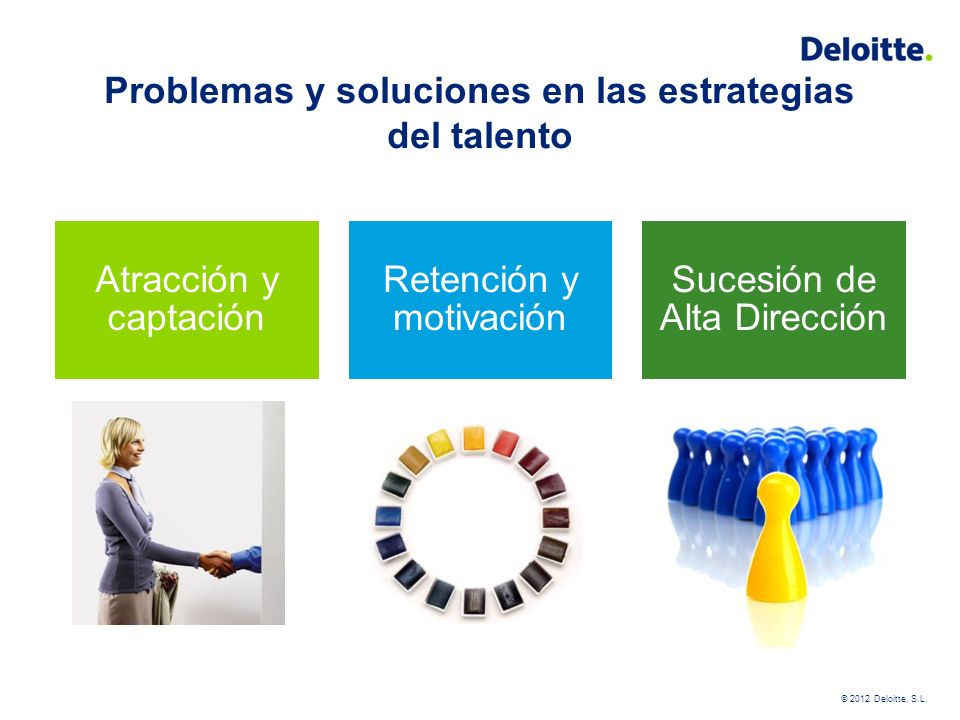 Deloitte.

Problemas y soluciones en las estrategias del talento

Atracción y captación

Retención y motivación

Sucesión de Alta Dirección

© 2012 Deloitte, S.L.